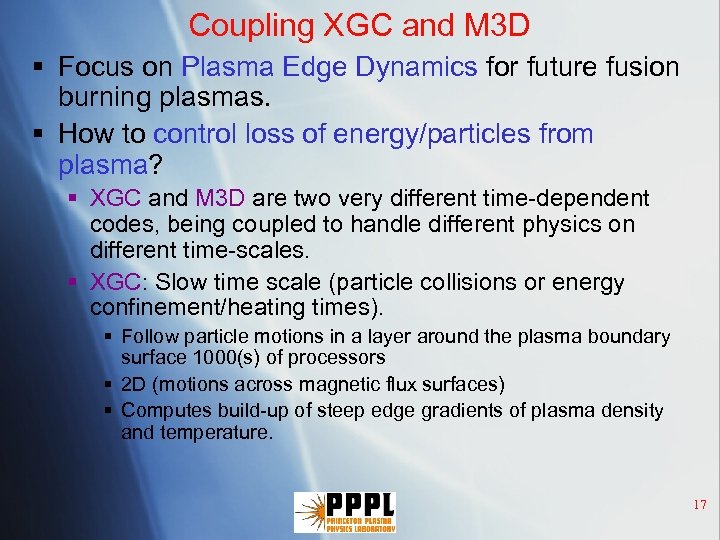 Coupling XGC and M3D

▪ Focus on Plasma Edge Dynamics for future fusion burning plasmas.

▪ How to control loss of energy/particles from plasma?

▪ XGC and M3D are two very different time-dependent codes, being coupled to handle different physics on different time-scales.

▪ XGC: Slow time scale (particle collisions or energy confinement/heating times).

▪ Follow particle motions in a layer around the plasma boundary surface 1000(s) of processors

▪ 2D (motions across magnetic flux surfaces)

▪ Computes build-up of steep edge gradients of plasma density and temperature.

PPPL
PRINCETON PLASMA PHYSICS LABORATORY

17